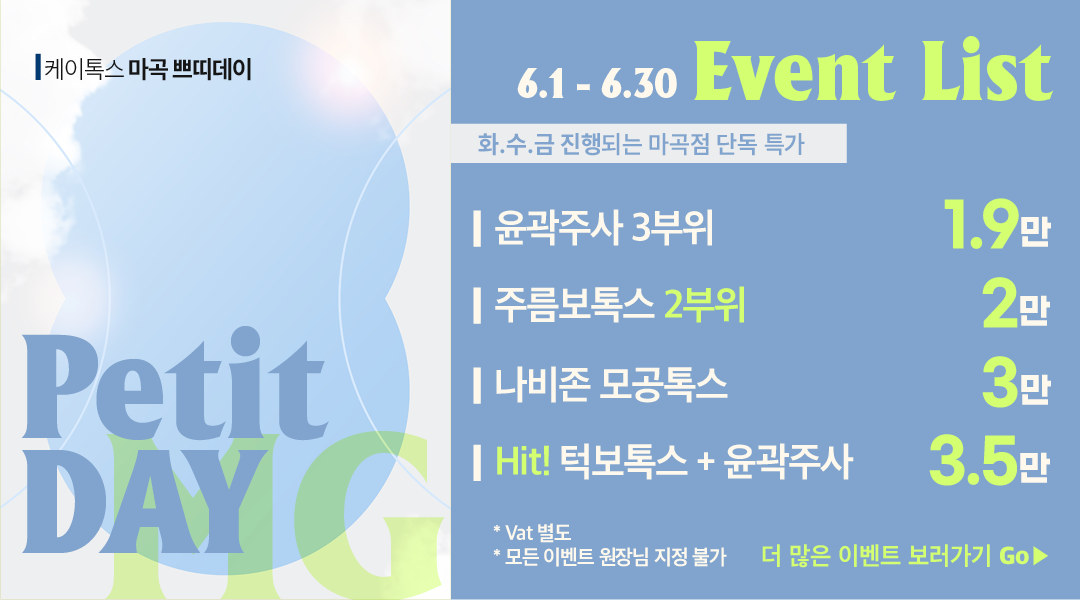 케이톡스 마곡 쁘띠데이

Petit DAY

MG

6.1 - 6.30 Event List

화.수.금 진행되는 마곡점 단독 특가

윤곽주사 3부위 1.9만

주름보톡스 2부위 2만

나비존 모공톡스 3만

Hit! 턱보톡스 + 윤곽주사 3.5만

* Vat 별도
* 모든 이벤트 원장님 지정 불가

더 많은 이벤트 보러가기 Go▶